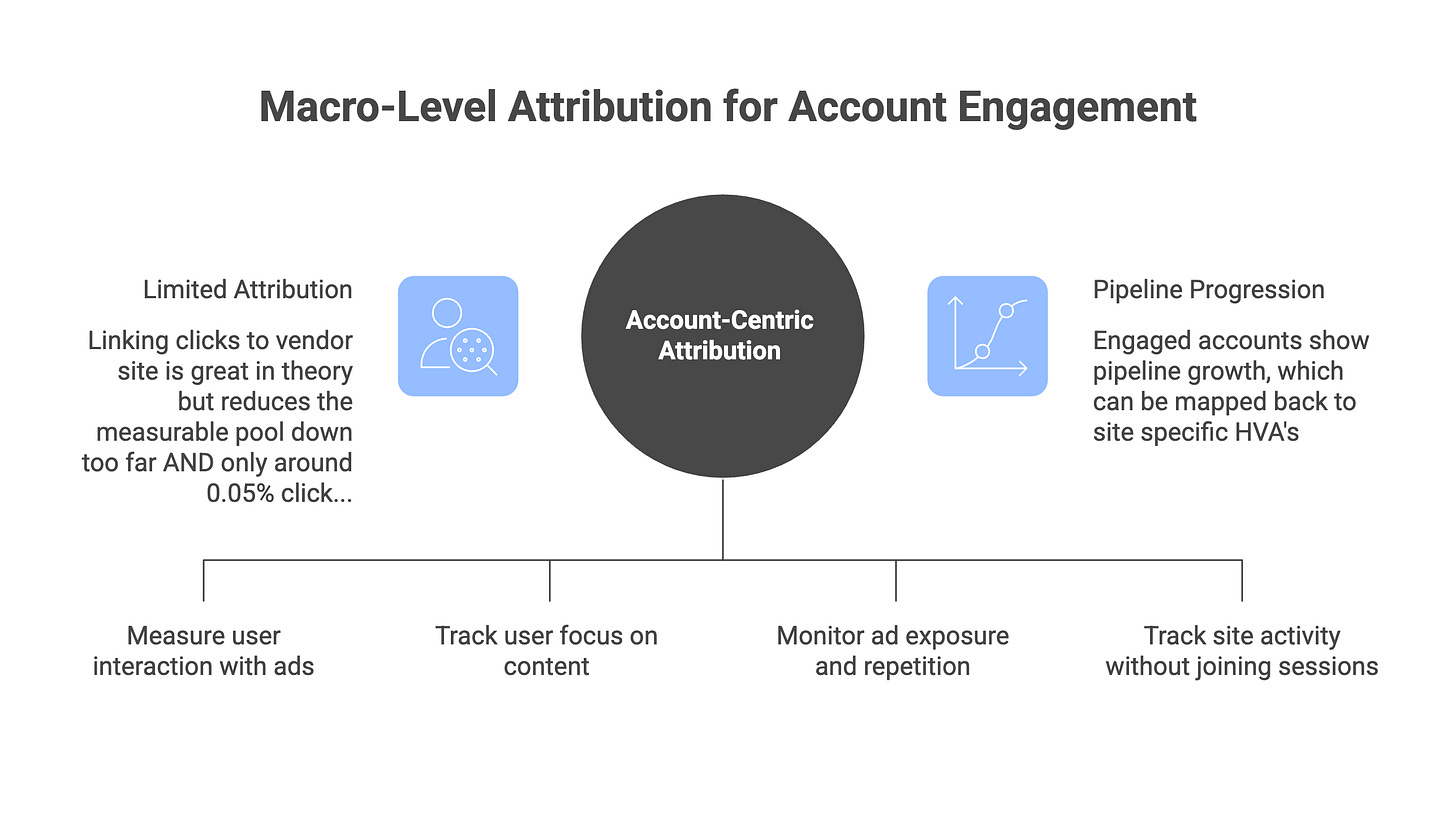 Macro-Level Attribution for Account Engagement

Limited Attribution

Linking clicks to vendor site is great in theory but reduces the measurable pool down too far AND only around 0.05% click...

Account-Centric Attribution

Pipeline Progression

Engaged accounts show pipeline growth, which can be mapped back to site specific HVA's

Measure user interaction with ads

Track user focus on content

Monitor ad exposure and repetition

Track site activity without joining sessions